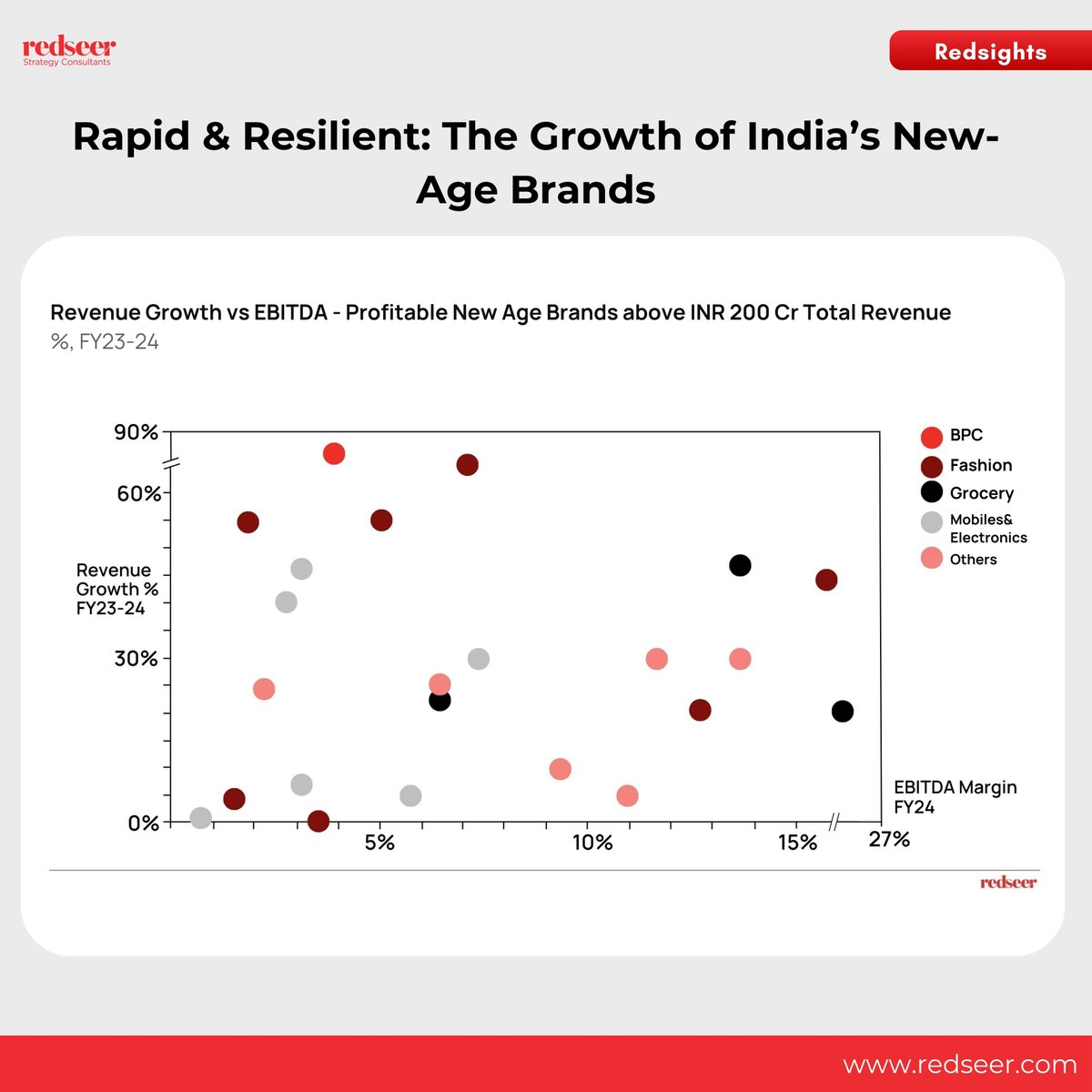 redseer
Strategy Consultants

Redsights

Rapid & Resilient: The Growth of India's New-Age Brands

Revenue Growth vs EBITDA - Profitable New Age Brands above INR 200 Cr Total Revenue
%, FY23-24

90%
60%
Revenue Growth % FY23-24
30%
0%
5%
10%
15%
27%
EBITDA Margin FY24

BPC
Fashion
Grocery
Mobiles& Electronics
Others

redseer

www.redseer.com